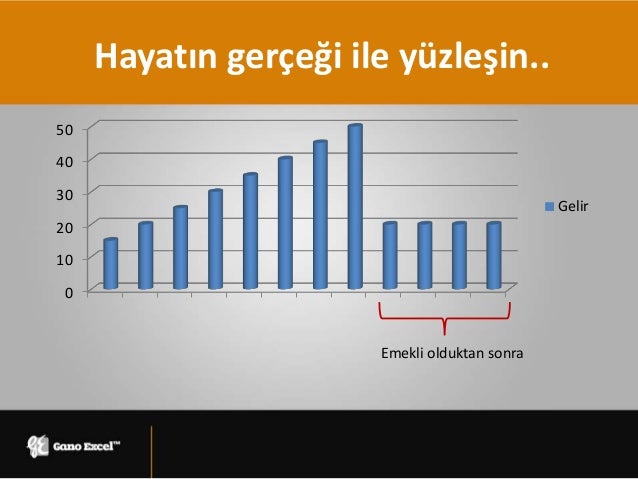 Hayatın gerçeği ile yüzleşin..

50
40
30
20
10
0

Gelir

Emekli olduktan sonra

Gano Excel™